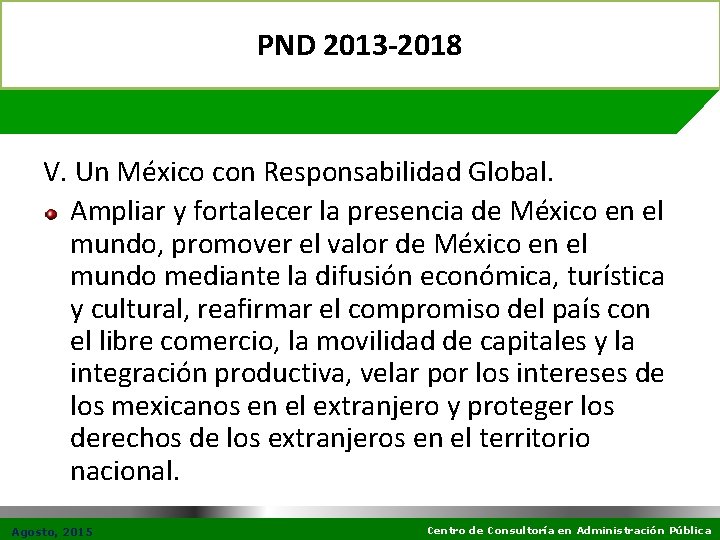 PND 2013-2018

V. Un México con Responsabilidad Global.

Ampliar y fortalecer la presencia de México en el mundo, promover el valor de México en el mundo mediante la difusión económica, turística y cultural, reafirmar el compromiso del país con el libre comercio, la movilidad de capitales y la integración productiva, velar por los intereses de los mexicanos en el extranjero y proteger los derechos de los extranjeros en el territorio nacional.

Agosto, 2015

Centro de Consultoría en Administración Pública